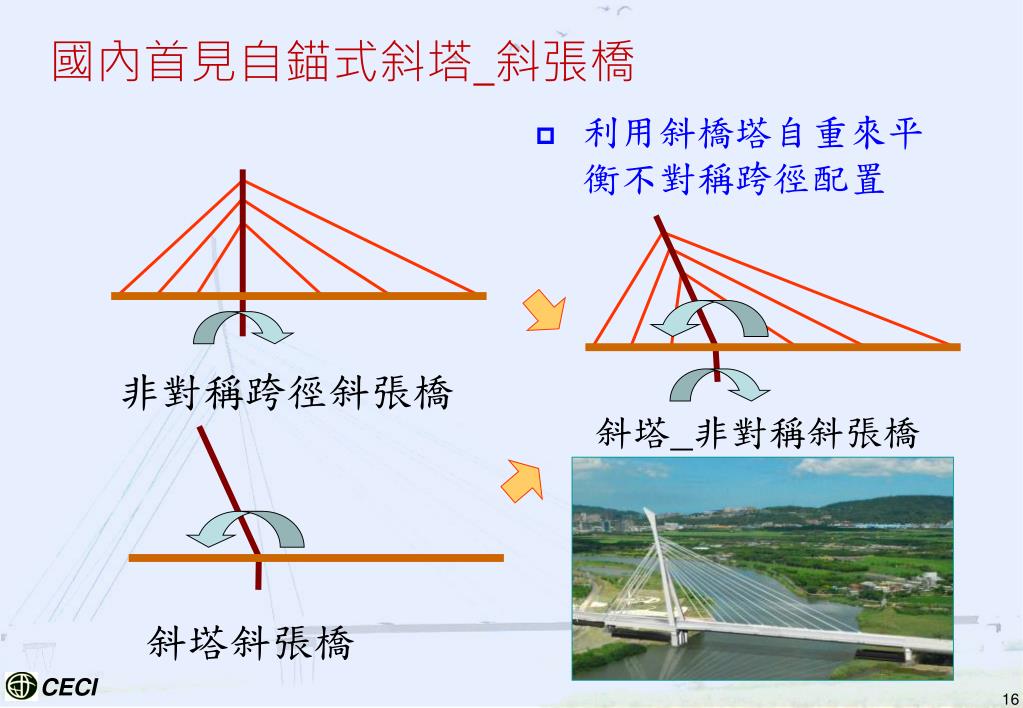 國內首見自錨式斜塔_斜張橋

利用斜橋塔自重來平衡不對稱跨徑配置

非對稱跨徑斜張橋

斜塔_非對稱斜張橋

斜塔斜張橋

CECI

16